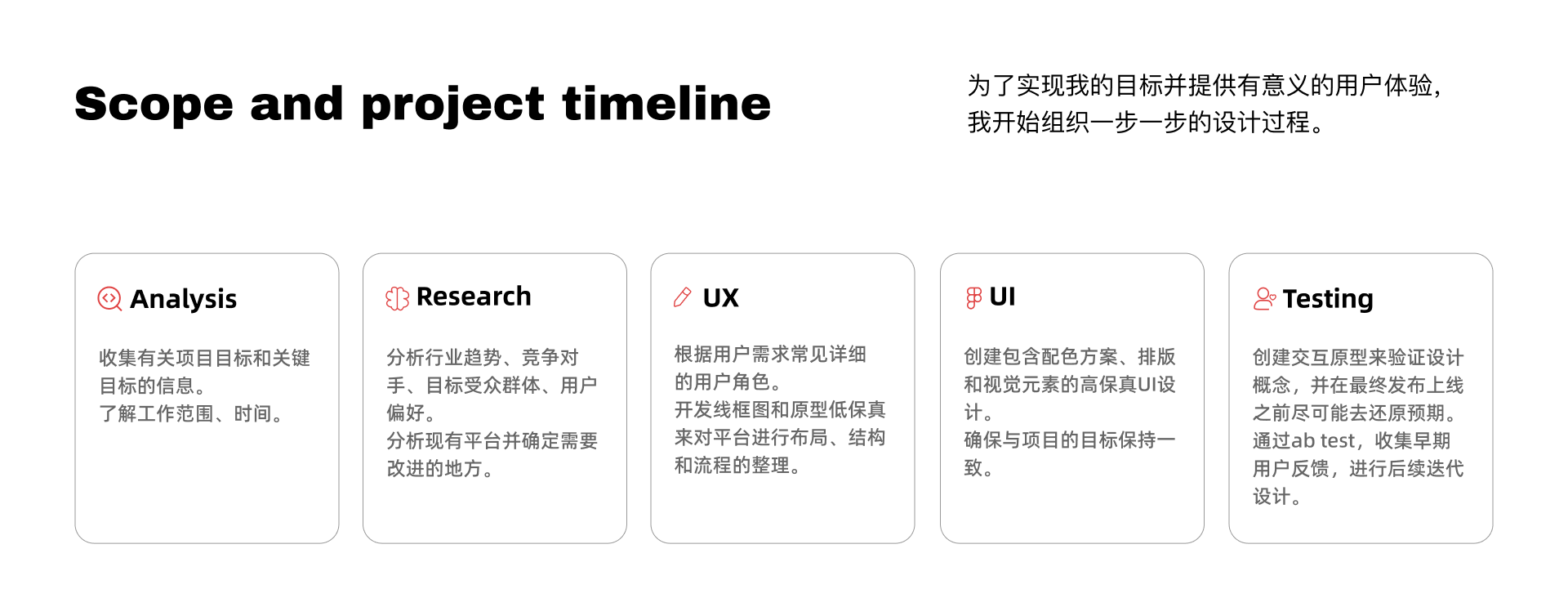 Scope and project timeline

为了实现我的目标并提供有意义的用户体验，我开始组织一步一步的设计过程。

Analysis

收集有关项目目标和关键目标的信息。
了解工作范围、时间。

Research

分析行业趋势、竞争对手、目标受众群体、用户偏好。
分析现有平台并确定需要改进的地方。

UX

根据用户需求常见详细的用户角色。
开发线框图和原型低保真来对平台进行布局、结构和流程的整理。

UI

创建包含配色方案、排版和视觉元素的高保真UI设计。
确保与项目的目标保持一致。

Testing

创建交互原型来验证设计概念，并在最终发布上线之前尽可能去还原预期。
通过ab test，收集早期用户反馈，进行后续迭代设计。